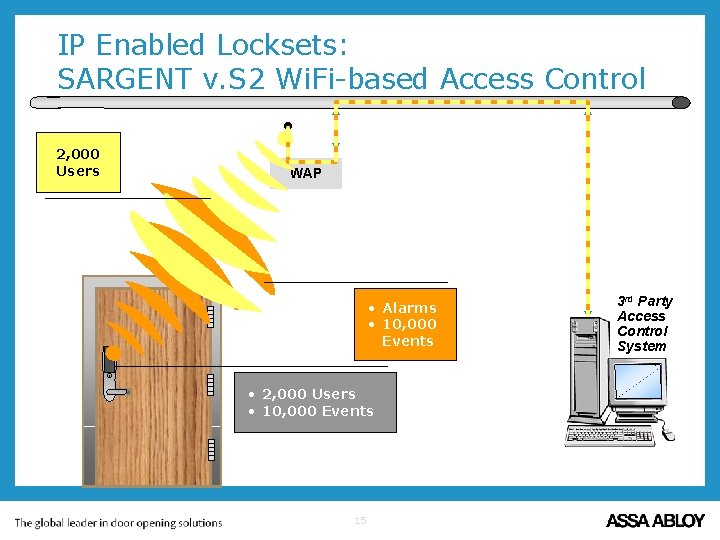 IP Enabled Locksets:
SARGENT v.S2 WiFi-based Access Control

2,000 Users

WAP

• Alarms
• 10,000 Events

3rd Party Access Control System

• 2,000 Users
• 10,000 Events

The global leader in door opening solutions

15

ASSA ABLOY